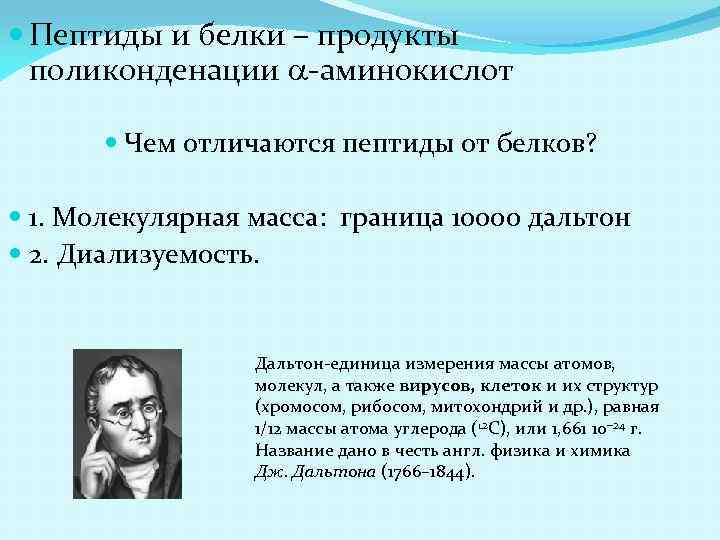 Пептиды и белки – продукты поликонденации $\alpha$-аминокислот

Чем отличаются пептиды от белков?

1. Молекулярная масса: граница 10000 дальтон
2. Диализуемость.

Дальтон-единица измерения массы атомов, молекул, а также вирусов, клеток и их структур (хромосом, рибосом, митохондрий и др.), равная 1/12 массы атома углерода ($^{12}C$), или 1,661 $10^{-24}$ г. Название дано в честь англ. физика и химика Дж. Дальтона (1766–1844).